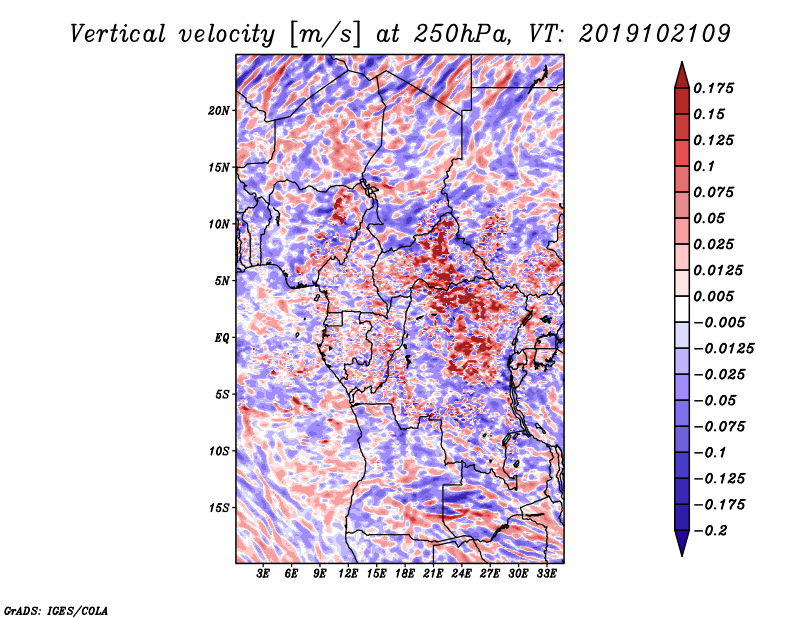 Vertical velocity [m/s] at 250hPa, VT: 2019102109

20N
15N
10N
5N
EQ
5S
10S
15S

3E 6E 9E 12E 15E 18E 21E 24E 27E 30E 33E

0.175
0.15
0.125
0.1
0.075
0.05
0.025
0.0125
0.005
−0.005
−0.0125
−0.025
−0.05
−0.075
−0.1
−0.125
−0.175
−0.2

GrADS: IGES/COLA